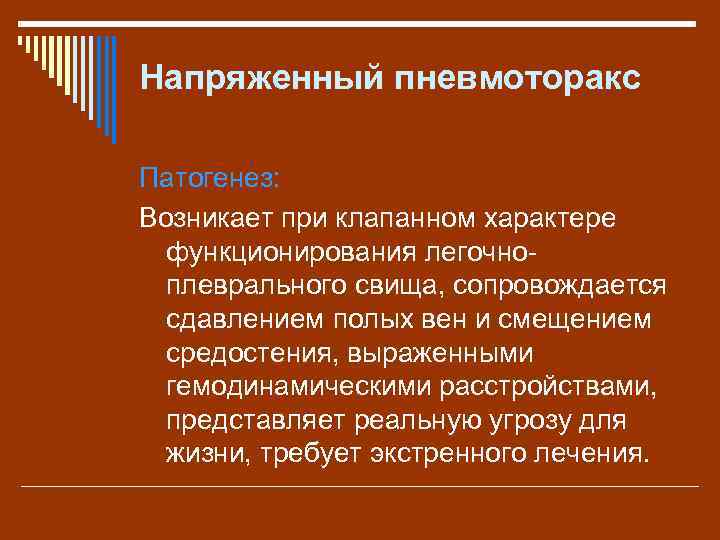 Напряженный пневмоторакс

Патогенез:

Возникает при клапанном характере функционирования легочно-плеврального свища, сопровождается сдавлением полых вен и смещением средостения, выраженными гемодинамическими расстройствами, представляет реальную угрозу для жизни, требует экстренного лечения.